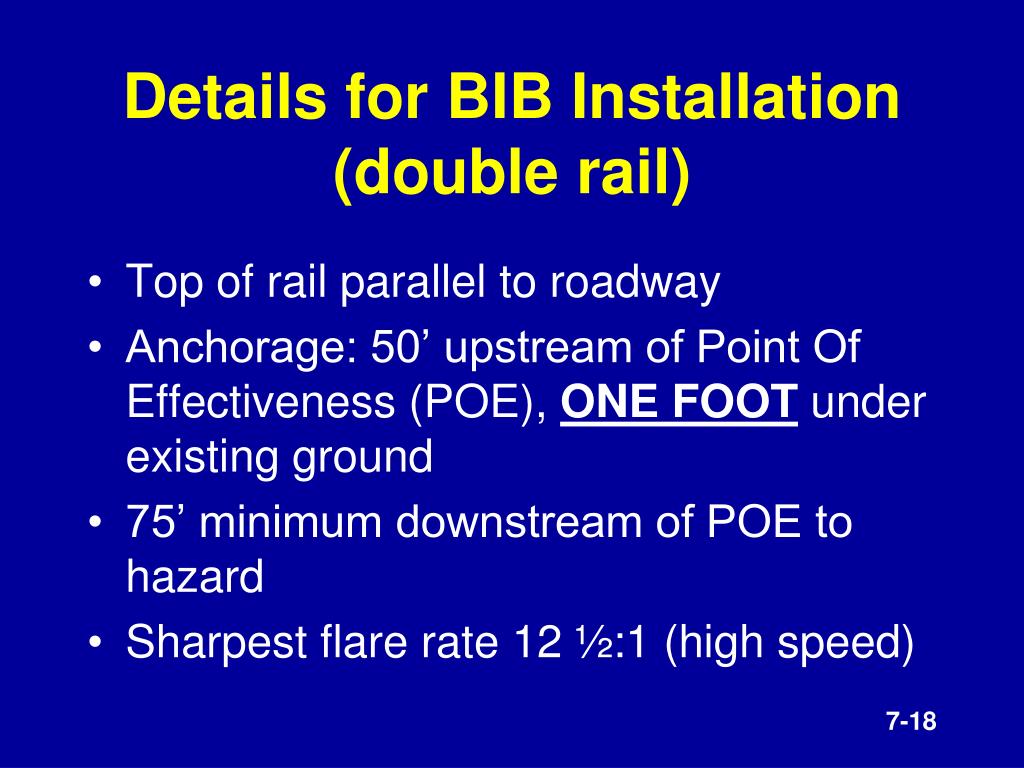 Details for BIB Installation (double rail)

• Top of rail parallel to roadway
• Anchorage: 50’ upstream of Point Of Effectiveness (POE), ONE FOOT under existing ground
• 75’ minimum downstream of POE to hazard
• Sharpest flare rate 12 ½:1 (high speed)

7-18